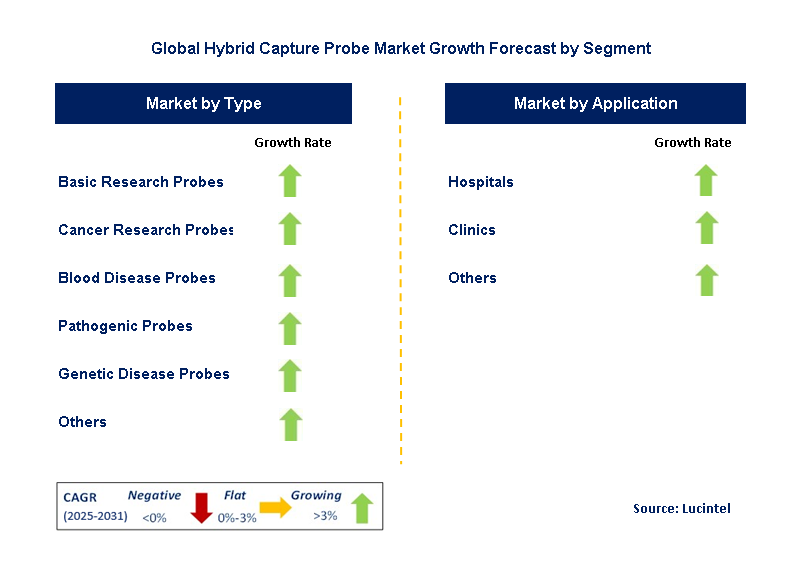 Global Hybrid Capture Probe Market Growth Forecast by Segment

Market by Type

Growth Rate

Basic Research Probes

Cancer Research Probes

Blood Disease Probes

Pathogenic Probes

Genetic Disease Probes

Others

Market by Application

Growth Rate

Hospitals

Clinics

Others

CAGR (2025-2031) Negative <0% Flat 0%-3% Growing >3%

Source: Lucintel